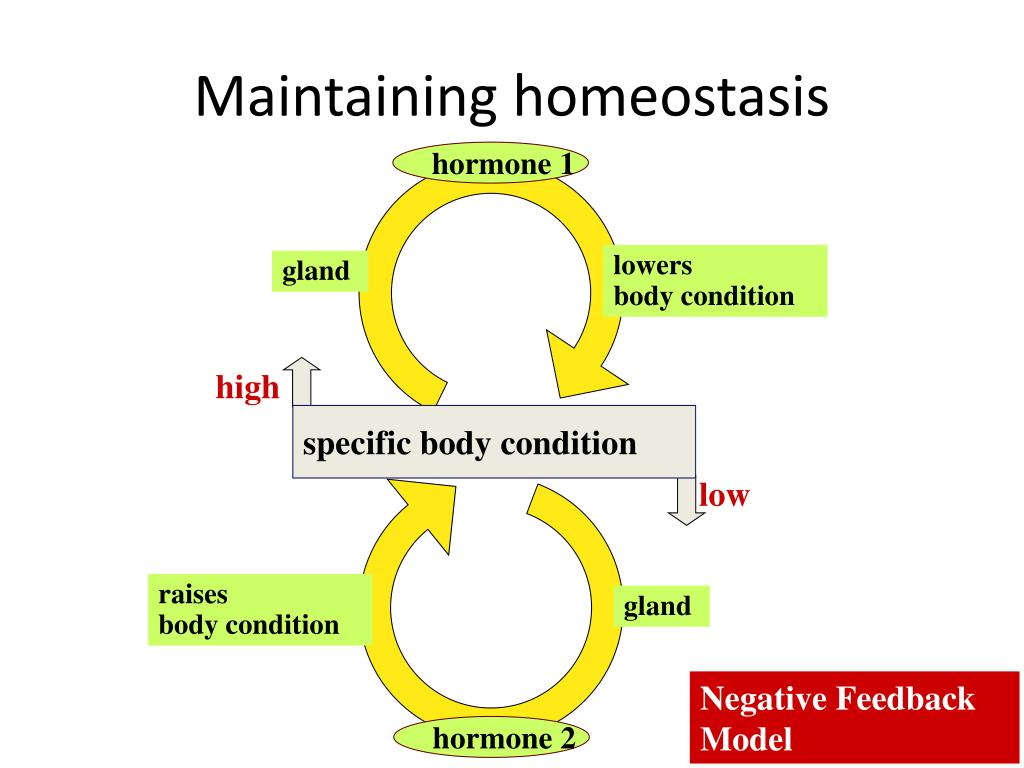 Maintaining homeostasis

hormone 1

gland

lowers
body condition

high

specific body condition

low

raises
body condition

gland

hormone 2

Negative Feedback
Model